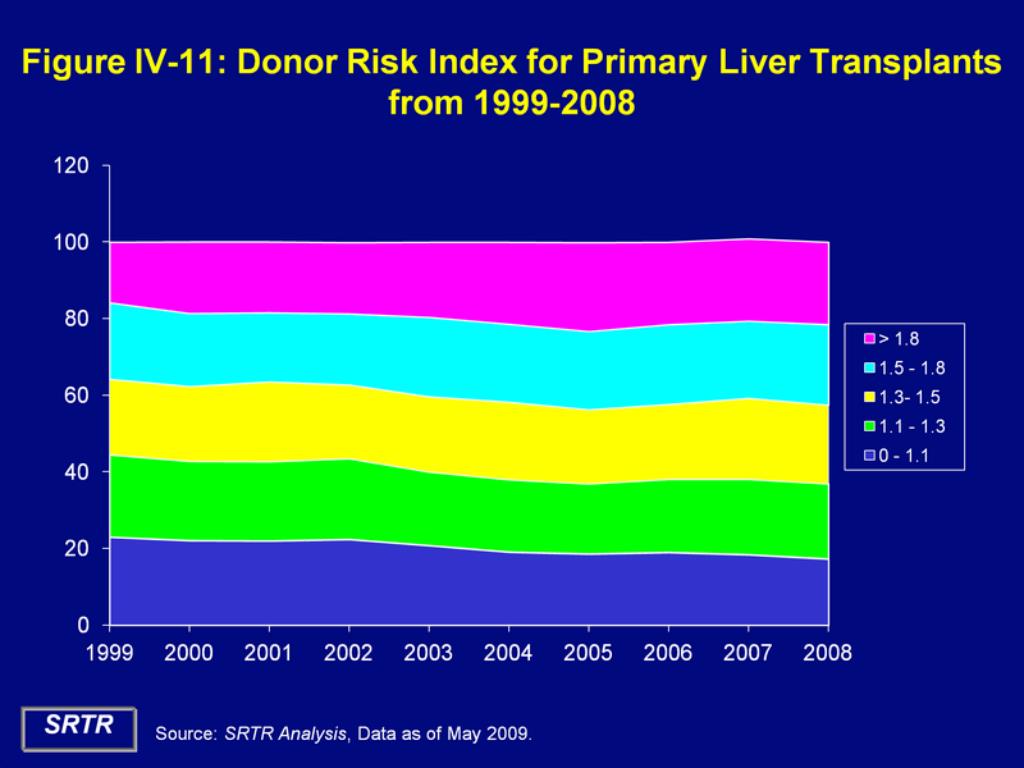 Figure IV-11: Donor Risk Index for Primary Liver Transplants from 1999-2008

120
100
80
60
40
20
0

1999 2000 2001 2002 2003 2004 2005 2006 2007 2008

> 1.8
1.5 - 1.8
1.3- 1.5
1.1 - 1.3
0 - 1.1

SRTR

Source: SRTR Analysis, Data as of May 2009.